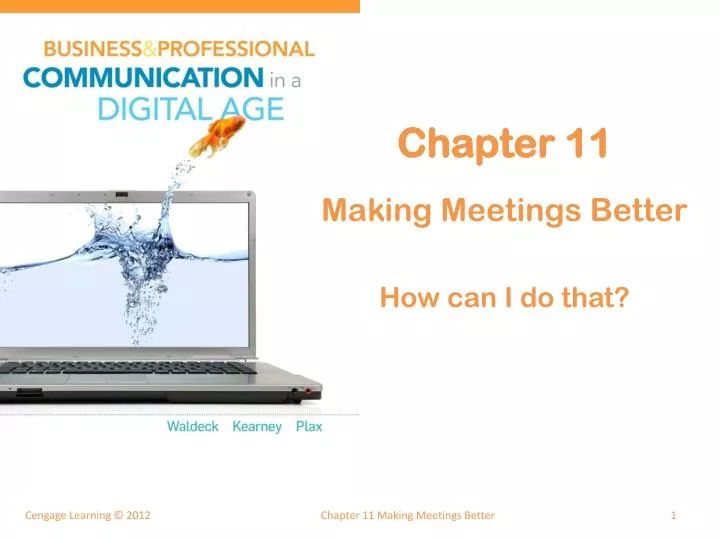 BUSINESS&PROFESSIONAL COMMUNICATION in a DIGITAL AGE

Waldeck Kearney Plax

Chapter 11

Making Meetings Better

How can I do that?

Cengage Learning © 2012

Chapter 11 Making Meetings Better

1